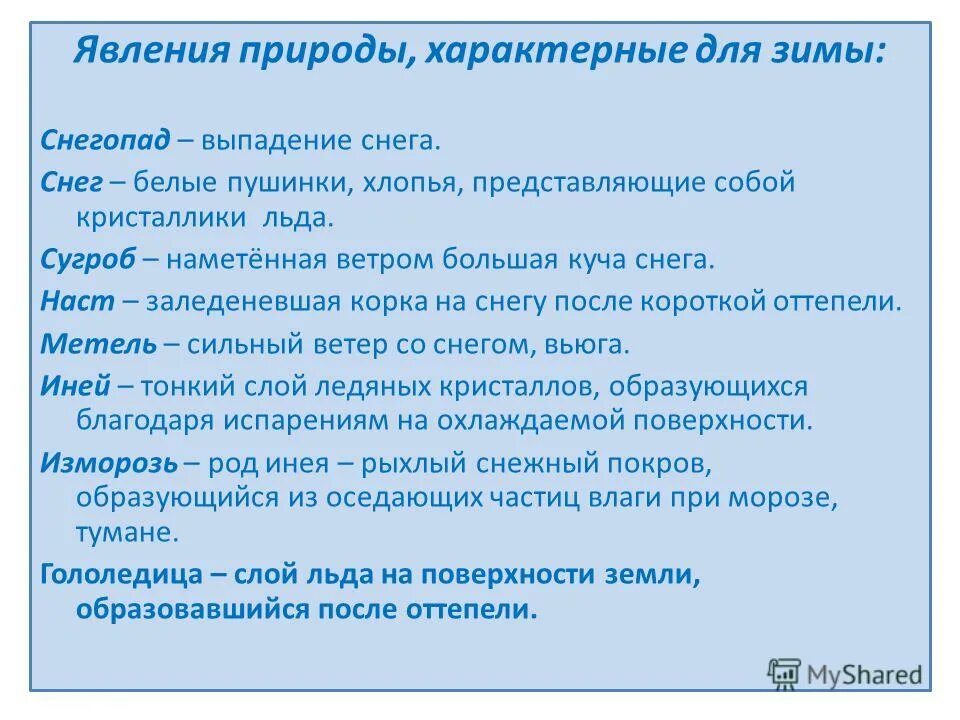 Явления природы, характерные для зимы:

Снегопад – выпадение снега.

Снег – белые пушинки, хлопья, представляющие собой кристаллики льда.

Сугроб – наметённая ветром большая куча снега.

Наст – заледеневшая корка на снегу после короткой оттепели.

Метель – сильный ветер со снегом, вьюга.

Иней – тонкий слой ледяных кристаллов, образующихся благодаря испарениям на охлаждаемой поверхности.

Изморозь – род инея – рыхлый снежный покров, образующийся из оседающих частиц влаги при морозе, тумане.

Гололедица – слой льда на поверхности земли, образовавшийся после оттепели.

MyShared